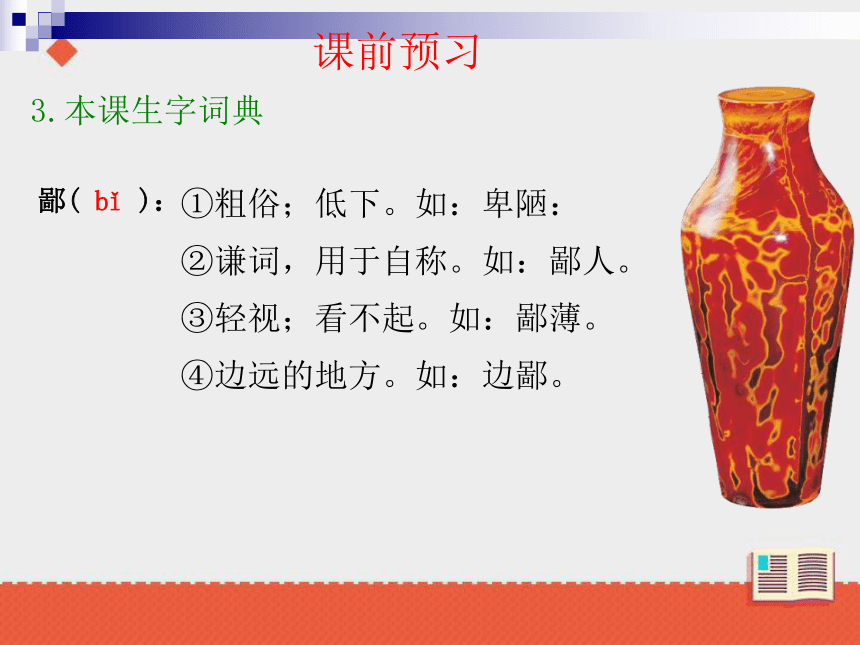 课前预习

3.本课生字词典

鄙（ bǐ ）：①粗俗；低下。如：卑陋：

②谦词，用于自称。如：鄙人。

③轻视；看不起。如：鄙薄。

④边远的地方。如：边鄙。